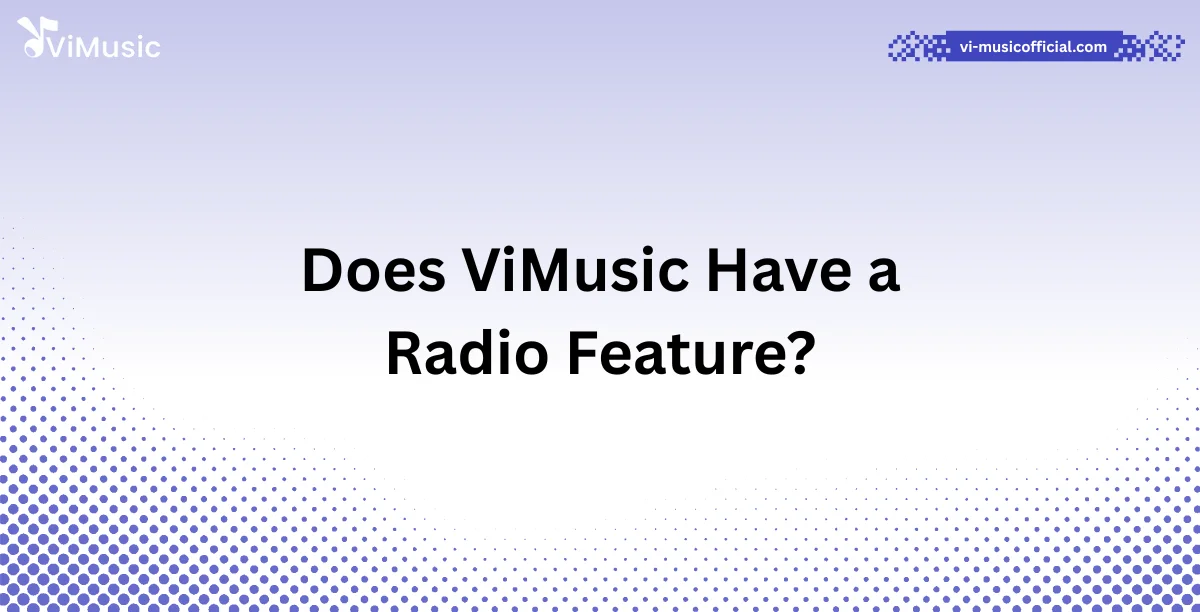 ViMusic

vi-musicofficial.com

Does ViMusic Have a Radio Feature?